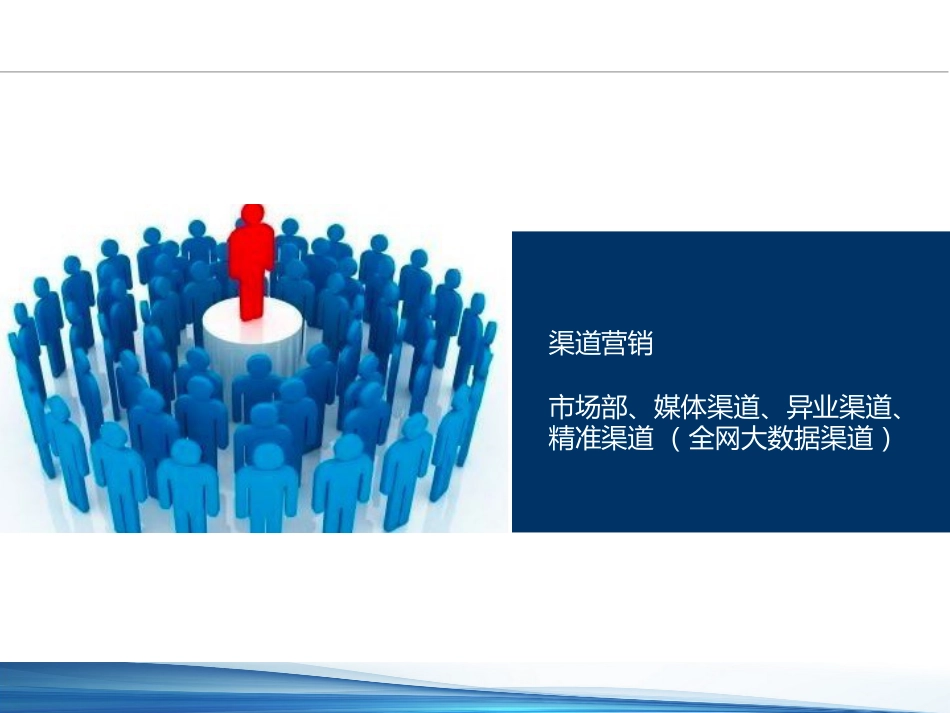 渠道营销

市场部、媒体渠道、异业渠道、精准渠道（全网大数据渠道）